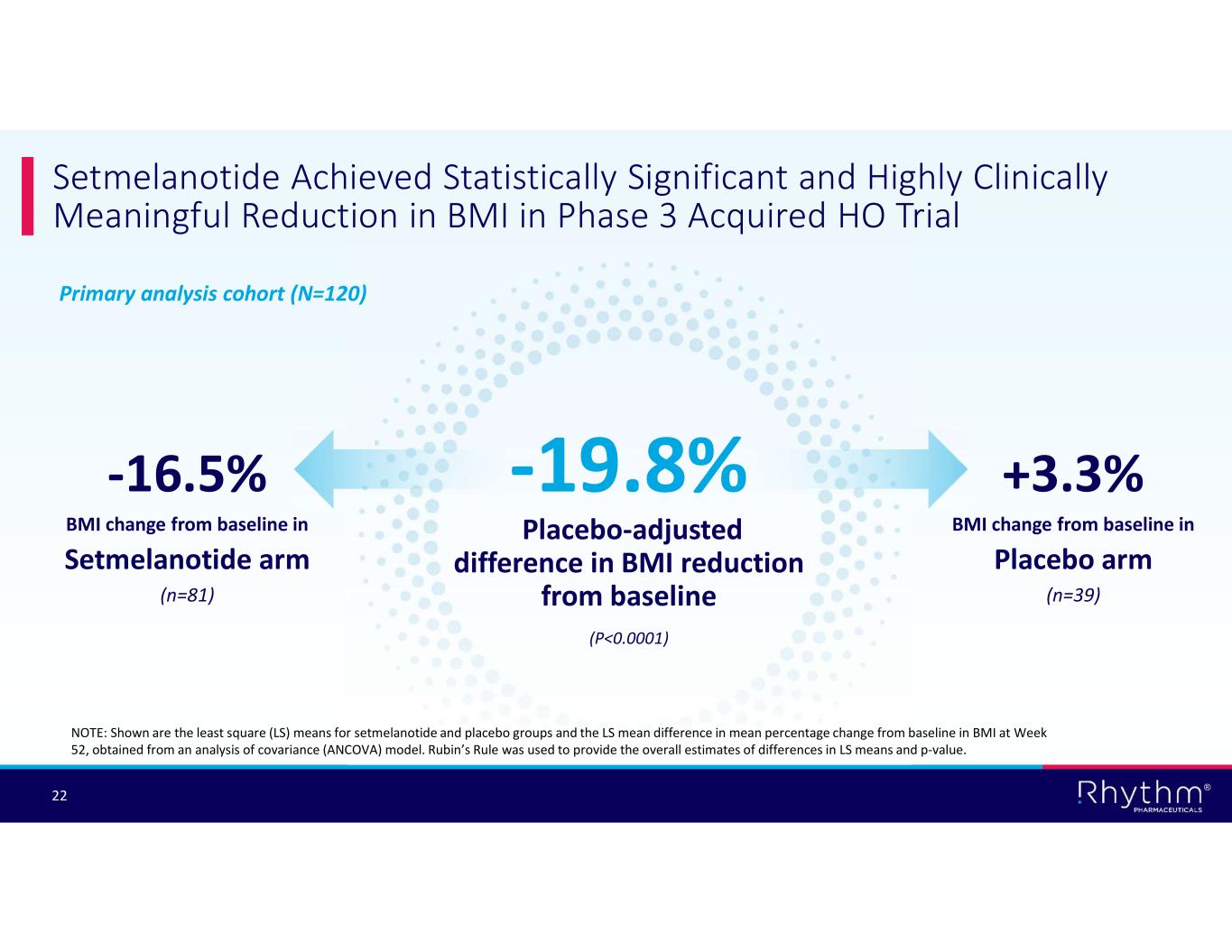 Setmelanotide Achieved Statistically Significant and Highly Clinically Meaningful Reduction in BMI in Phase 3 Acquired HO Trial

Primary analysis cohort (N=120)

-16.5%

BMI change from baseline in

Setmelanotide arm

(n=81)

-19.8%

Placebo-adjusted difference in BMI reduction from baseline

(P<0.0001)

+3.3%

BMI change from baseline in

Placebo arm

(n=39)

NOTE: Shown are the least square (LS) means for setmelanotide and placebo groups and the LS mean difference in mean percentage change from baseline in BMI at Week 52, obtained from an analysis of covariance (ANCOVA) model. Rubin's Rule was used to provide the overall estimates of differences in LS means and p-value.

22

Rhythm®
PHARMACEUTICALS